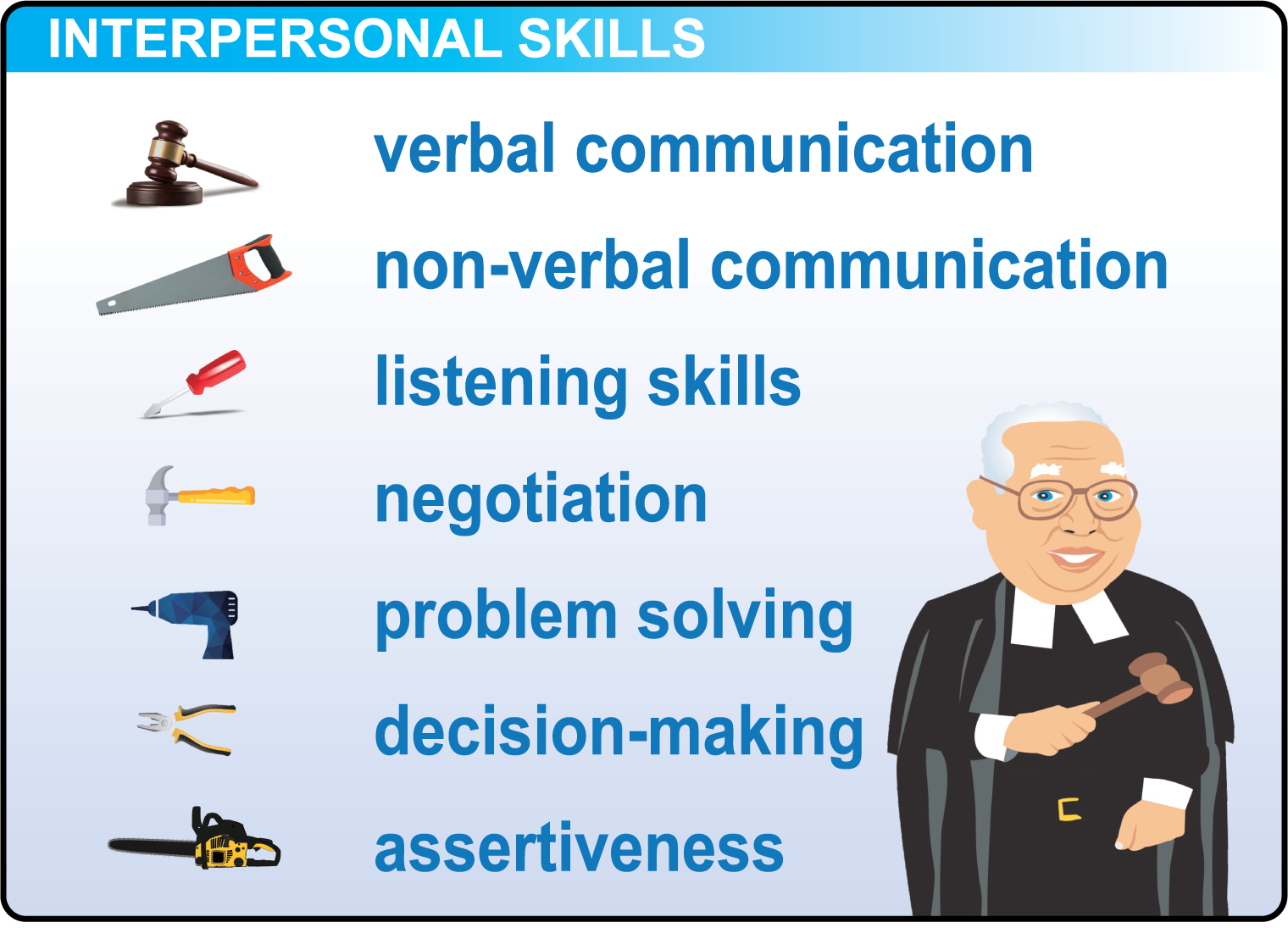 INTERPERSONAL SKILLS

verbal communication

non-verbal communication

listening skills

negotiation

problem solving

decision-making

assertiveness